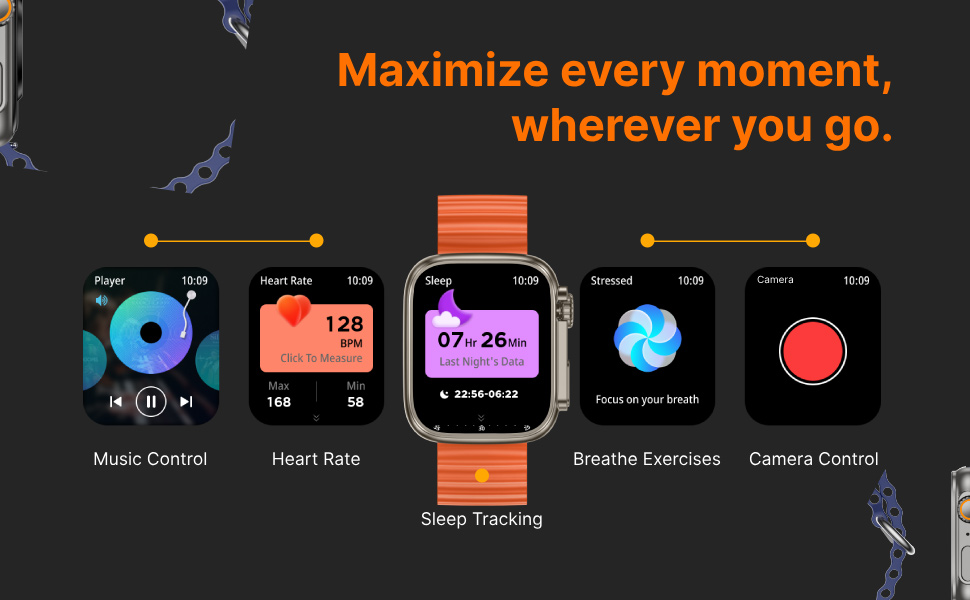 Maximize every moment, wherever you go.

Player 10:09

Music Control

Heart Rate 10:09

128 BPM

Click To Measure

Max 168

Min 58

Heart Rate

Sleep 10:09

07 Hr 26 Min

Last Night's Data

22:56-06:22

Sleep Tracking

Stressed 10:09

Focus on your breath

Breathe Exercises

Camera 10:09

Camera Control